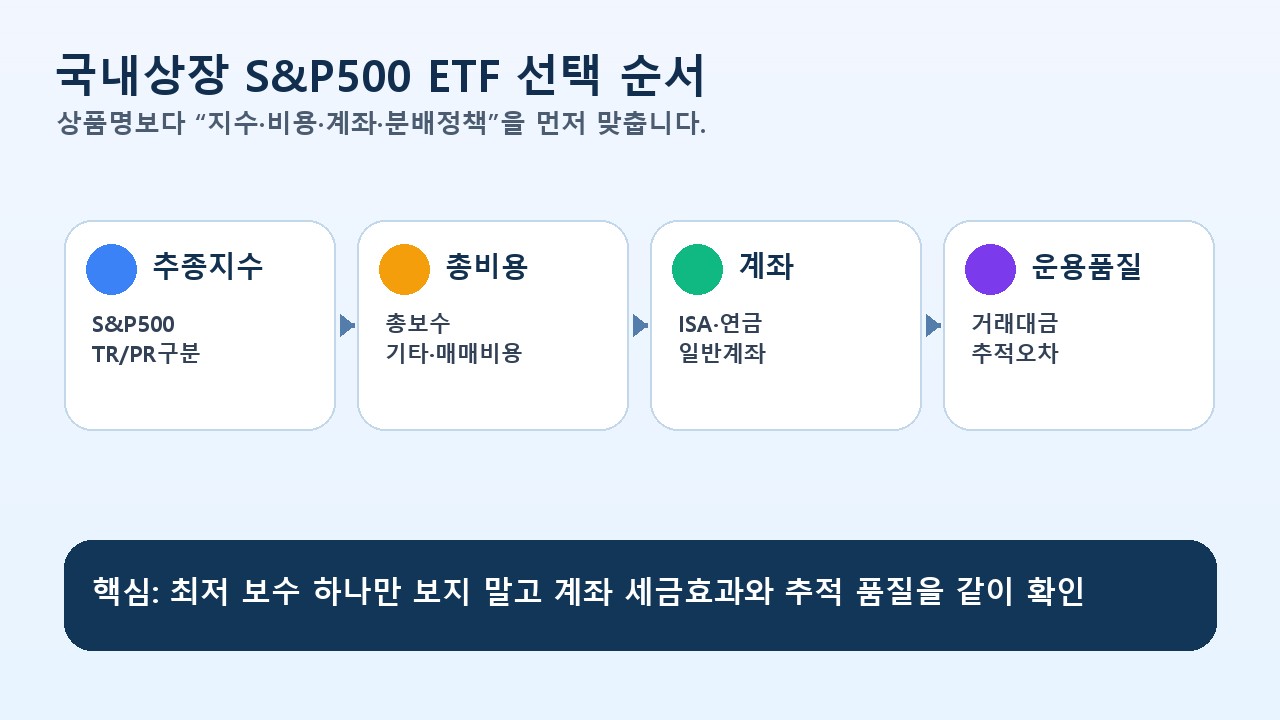 국내상장 S&P500 ETF 선택 순서

상품명보다 “지수·비용·계좌·분배정책”을 먼저 맞춥니다.

추종지수

S&P500
TR/PR구분

총비용

총보수
기타·매매비용

계좌

ISA·연금
일반계좌

운용품질

거래대금
추적오차

핵심: 최저 보수 하나만 보지 말고 계좌 세금효과와 추적 품질을 같이 확인